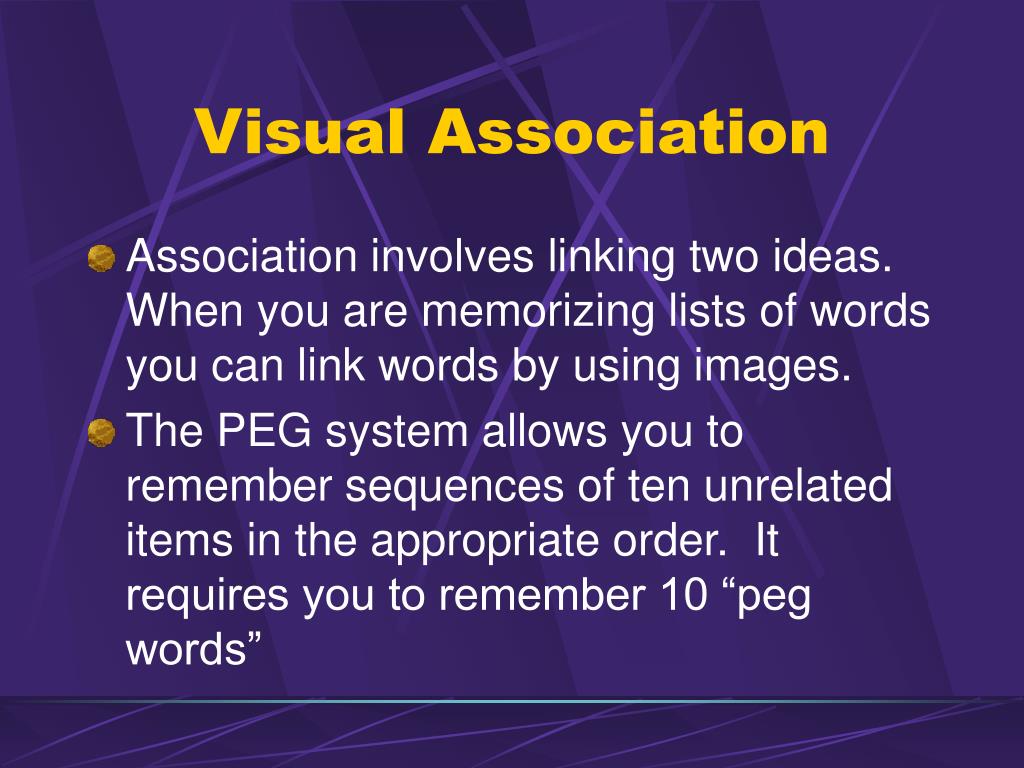 Visual Association

Association involves linking two ideas. When you are memorizing lists of words you can link words by using images.

The PEG system allows you to remember sequences of ten unrelated items in the appropriate order.  It requires you to remember 10 “peg words”